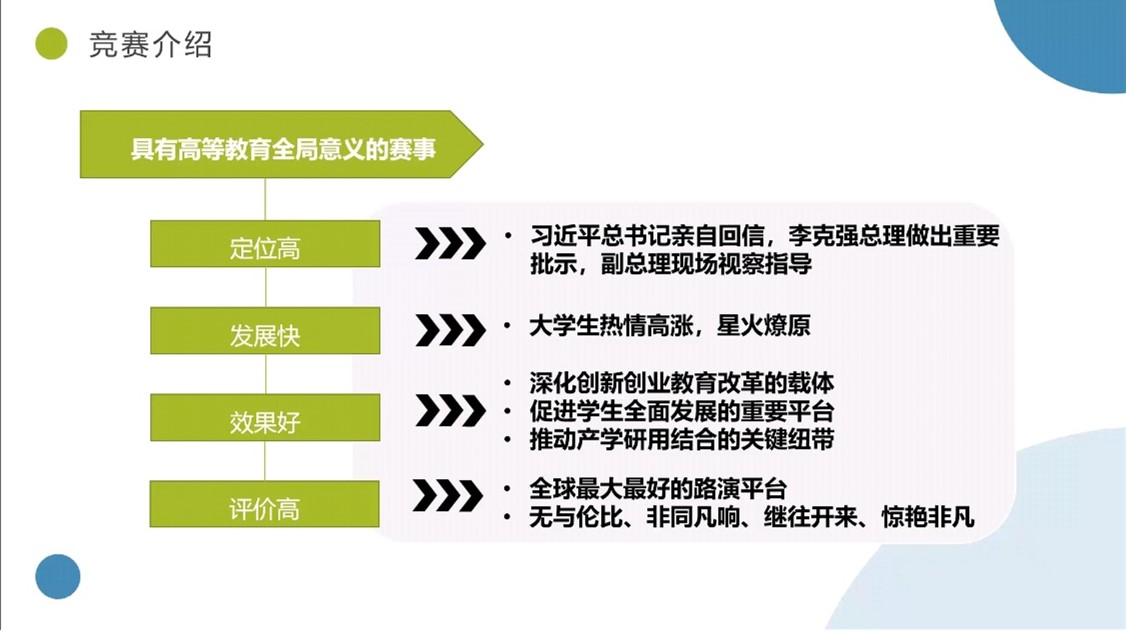 竞赛介绍

具有高等教育全局意义的赛事

定位高
• 习近平总书记亲自回信，李克强总理做出重要批示，副总理现场视察指导

发展快
• 大学生热情高涨，星火燎原

效果好
• 深化创新创业教育改革的载体
• 促进学生全面发展的重要平台
• 推动产学研用结合的关键纽带

评价高
• 全球最大最好的路演平台
• 无与伦比、非同凡响、继往开来、惊艳非凡